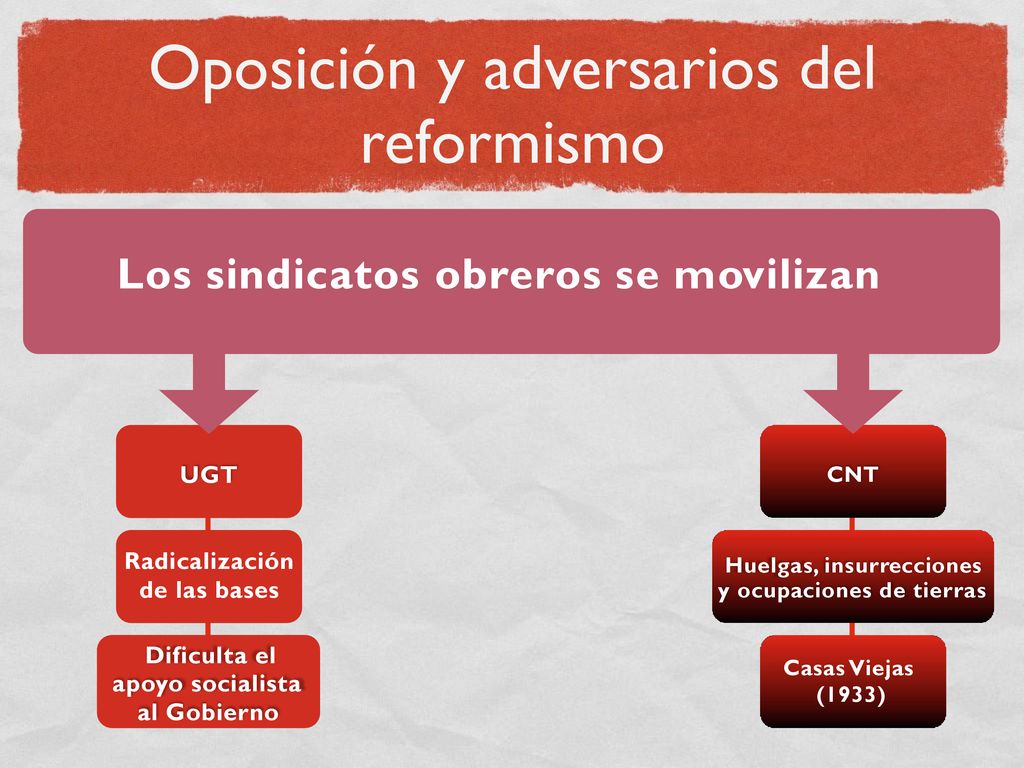 Oposición y adversarios del reformismo

Los sindicatos obreros se movilizan

UGT

Radicalización de las bases

Dificulta el apoyo socialista al Gobierno

CNT

Huelgas, insurrecciones y ocupaciones de tierras

Casas Viejas (1933)